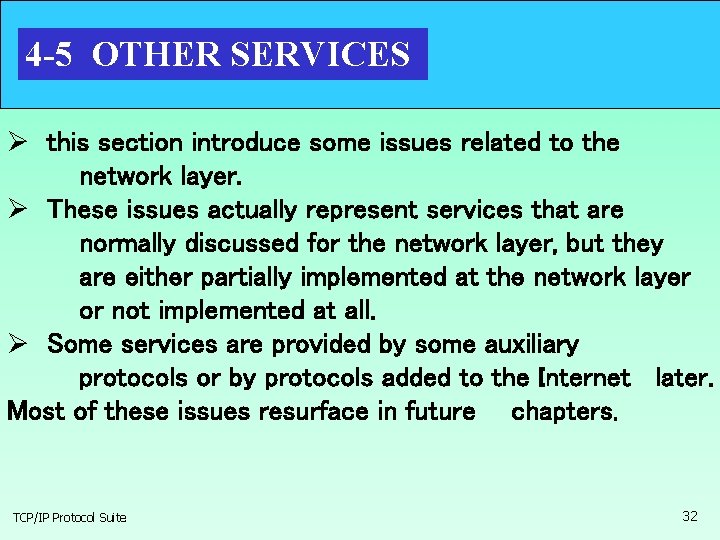 4-5 OTHER SERVICES

➢ this section introduce some issues related to the network layer.

➢ These issues actually represent services that are normally discussed for the network layer, but they are either partially implemented at the network layer or not implemented at all.

➢ Some services are provided by some auxiliary protocols or by protocols added to the Internet later.

Most of these issues resurface in future chapters.

TCP/IP Protocol Suite

32